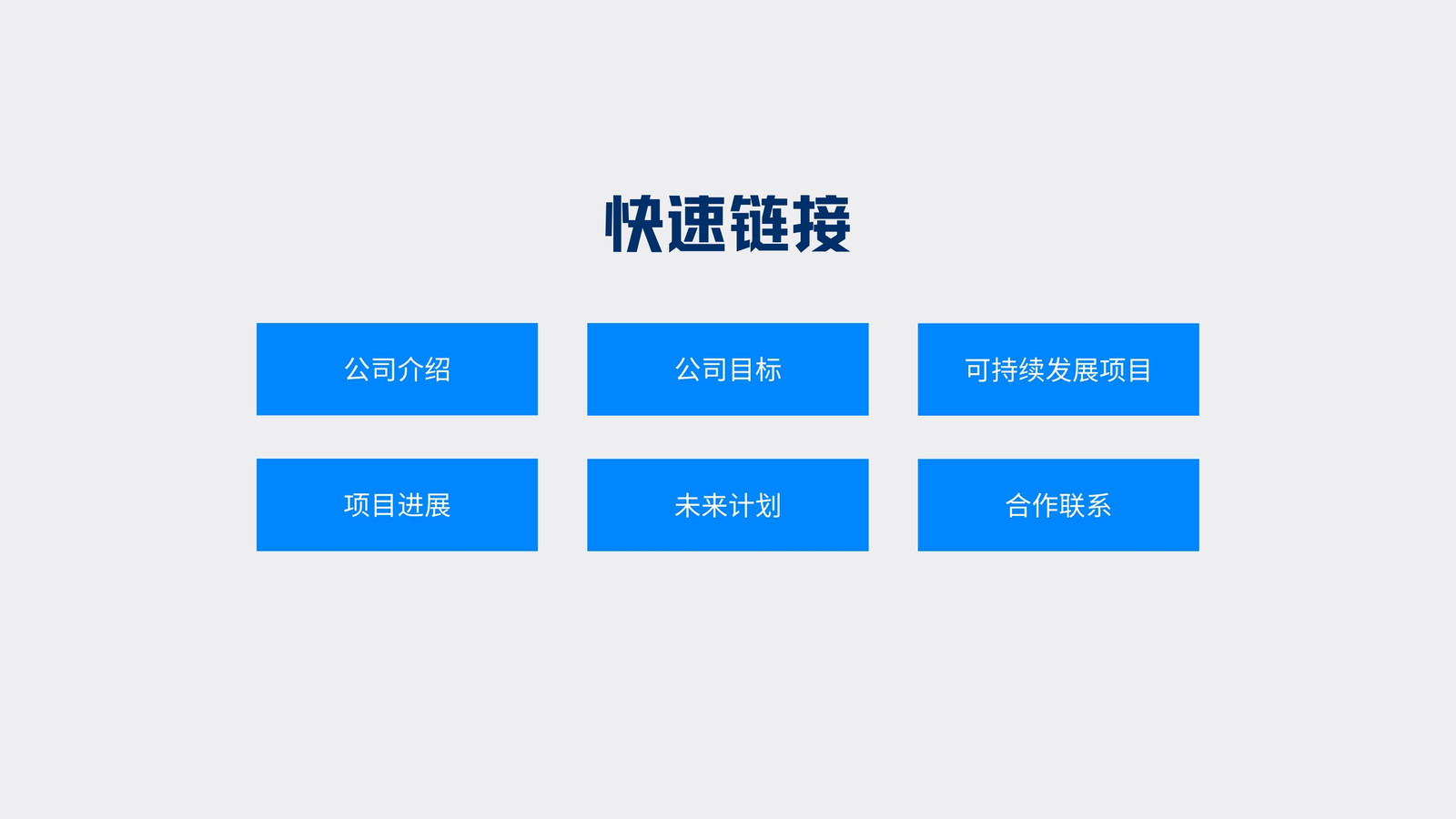 快速链接

公司介绍

公司目标

可持续发展项目

项目进展

未来计划

合作联系